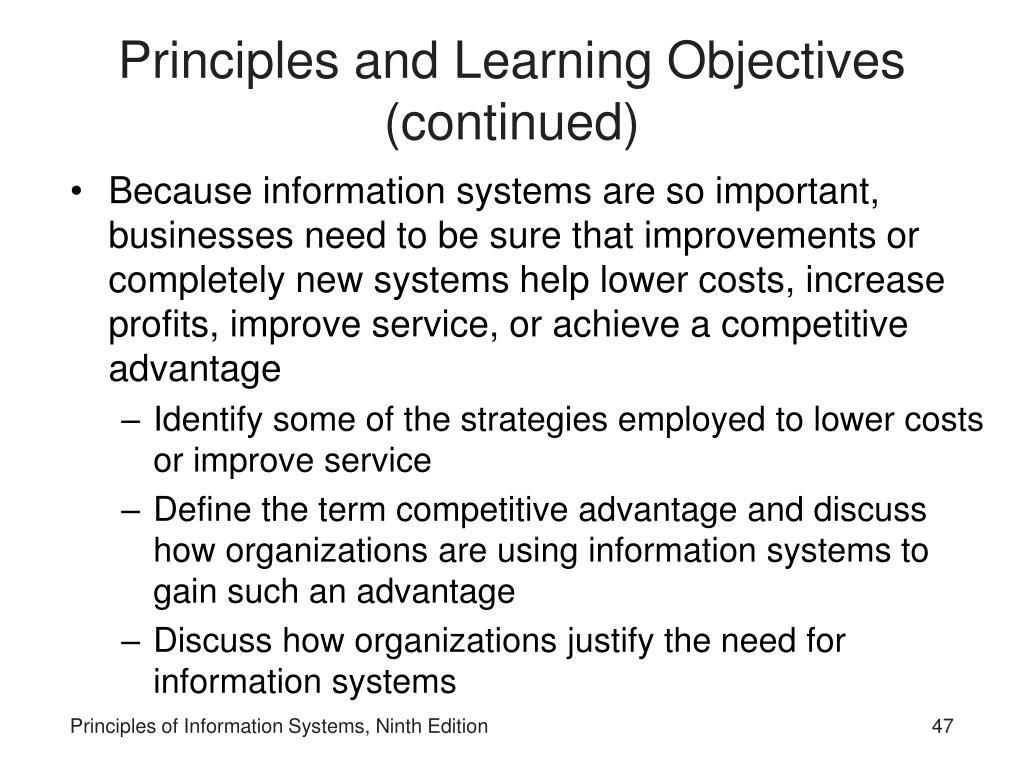 Principles and Learning Objectives (continued)

• Because information systems are so important, businesses need to be sure that improvements or completely new systems help lower costs, increase profits, improve service, or achieve a competitive advantage

– Identify some of the strategies employed to lower costs or improve service

– Define the term competitive advantage and discuss how organizations are using information systems to gain such an advantage

– Discuss how organizations justify the need for information systems

Principles of Information Systems, Ninth Edition

47